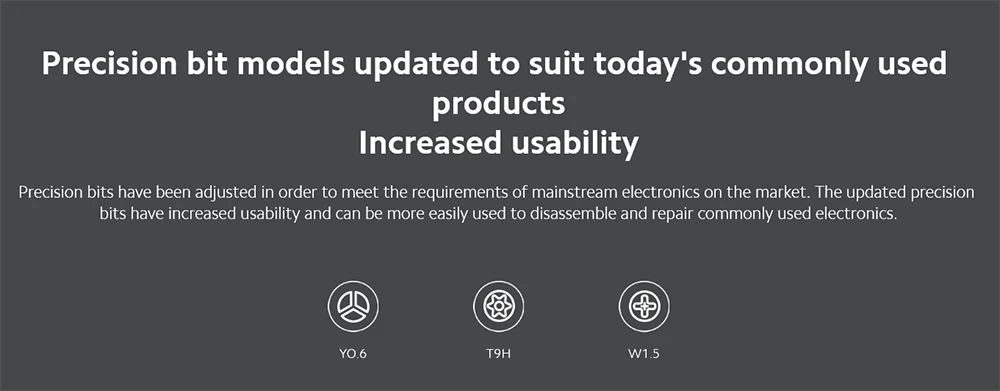 Precision bit models updated to suit today's commonly used products
Increased usability

Precision bits have been adjusted in order to meet the requirements of mainstream electronics on the market. The updated precision bits have increased usability and can be more easily used to disassemble and repair commonly used electronics.

YO.6

T9H

W1.5